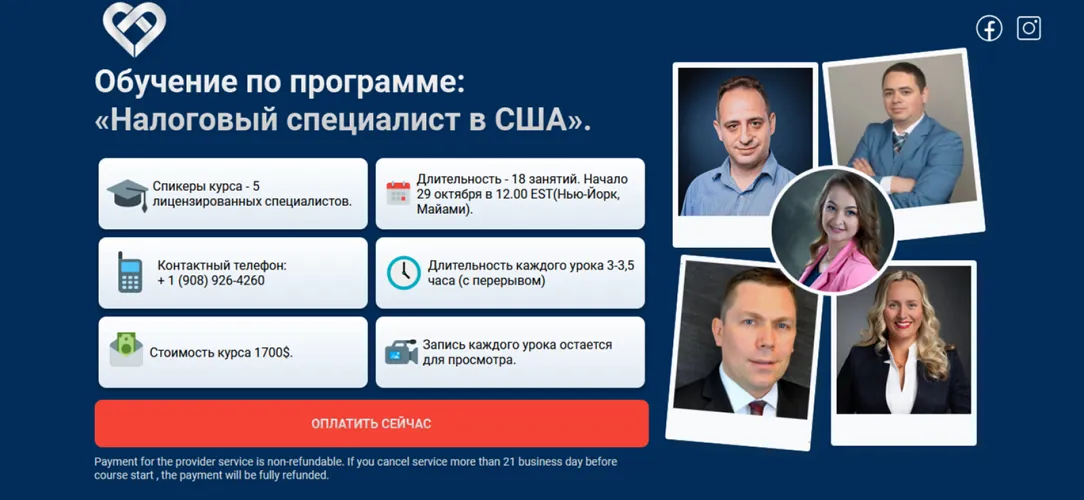 Обучение по программе:
«Налоговый специалист в США».

Спикеры курса - 5 лицензированных специалистов.

Длительность - 18 занятий. Начало 29 октября в 12.00 EST(Нью-Йорк, Майами).

Контактный телефон: + 1 (908) 926-4260

Длительность каждого урока 3-3,5 часа (с перерывом)

Стоимость курса 1700$.

Запись каждого урока остается для просмотра.

ОПЛАТИТЬ СЕЙЧАС

Payment for the provider service is non-refundable. If you cancel service more than 21 business day before course start , the payment will be fully refunded.